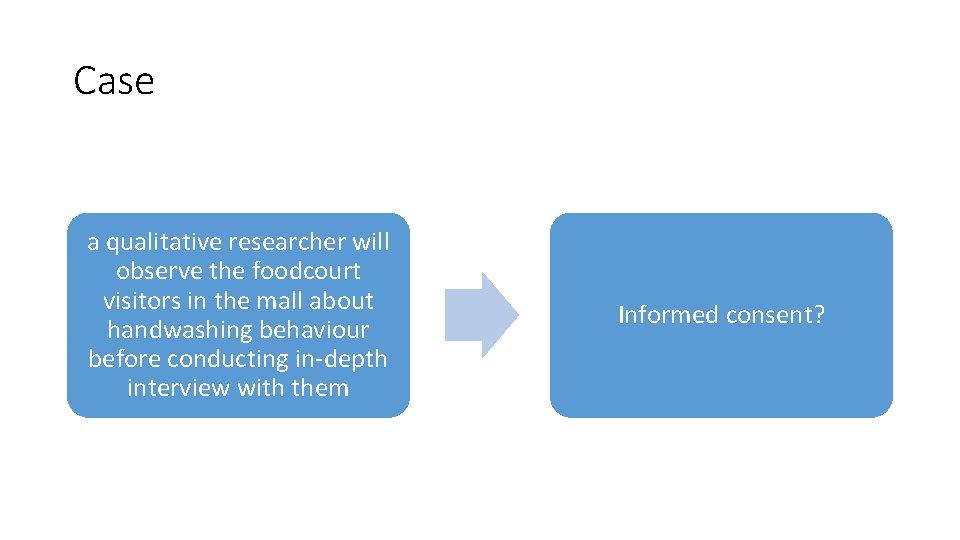 Case

a qualitative researcher will observe the foodcourt visitors in the mall about handwashing behaviour before conducting in-depth interview with them

Informed consent?